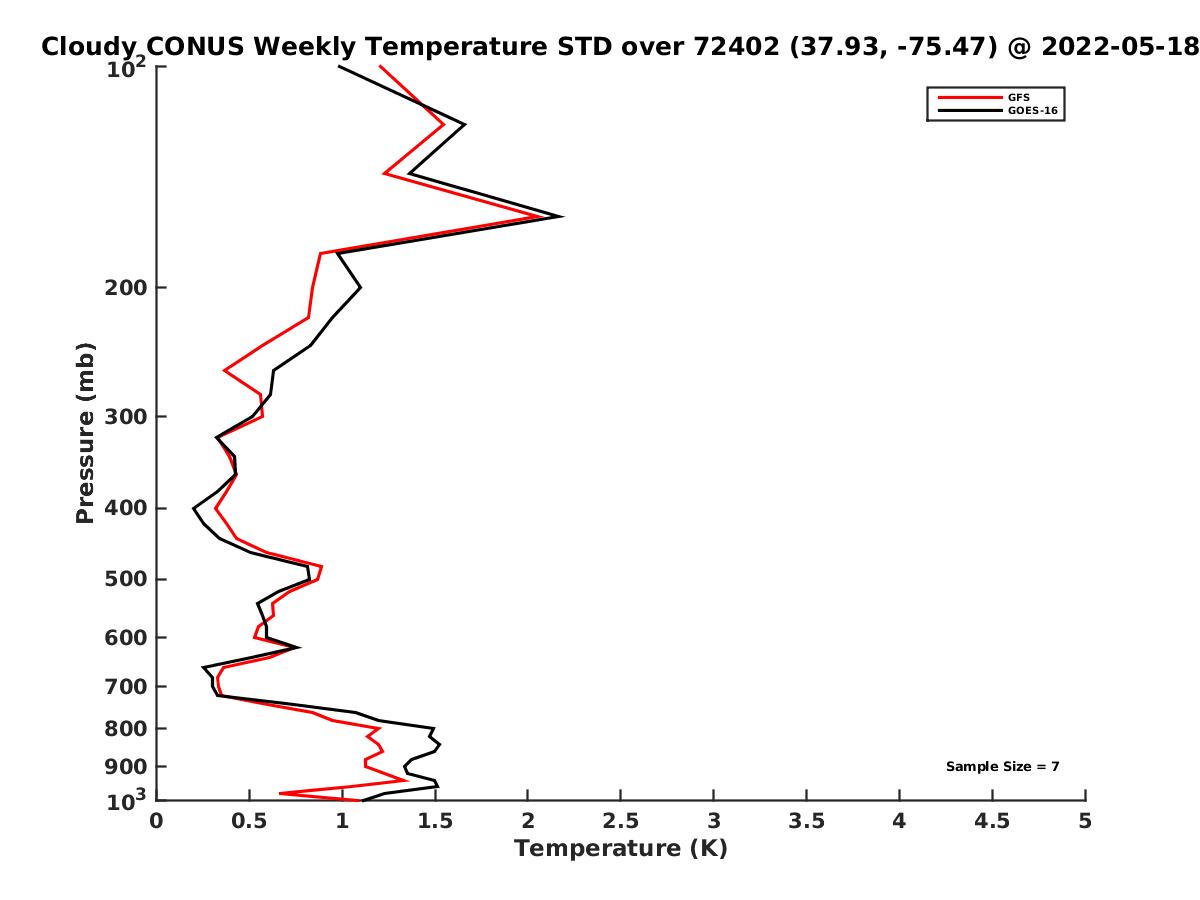 Cloudy CONUS Weekly Temperature STD over 72402 (37.93, -75.47) @ 2022-05-18

GFS
GOES-16

Pressure (mb)

$10^2$
200
300
400
500
600
700
800
900
$10^3$

Sample Size = 7

0
0.5
1
1.5
2
2.5
3
3.5
4
4.5
5

Temperature (K)